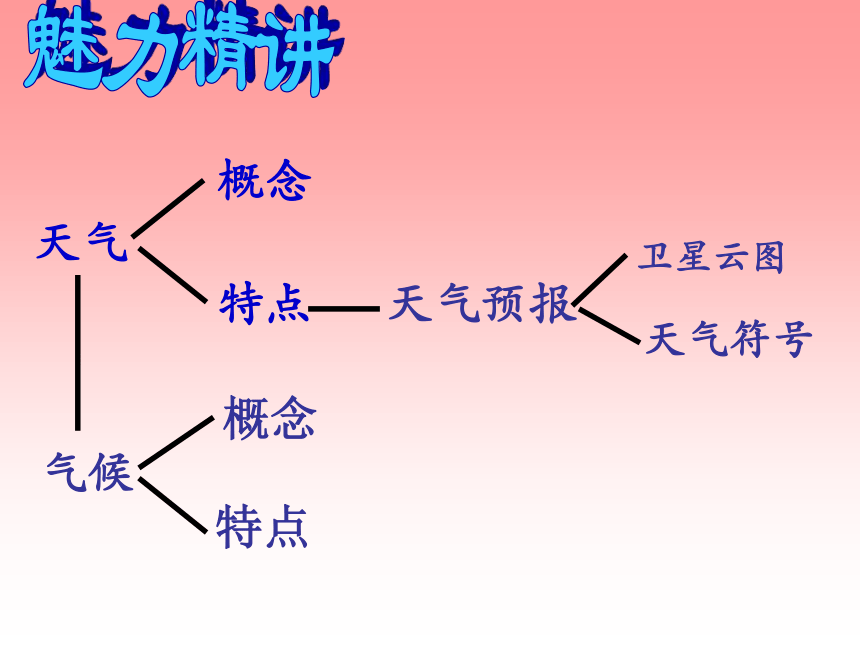 魅力精讲

天气

概念

特点

天气预报

卫星云图

天气符号

气候

概念

特点